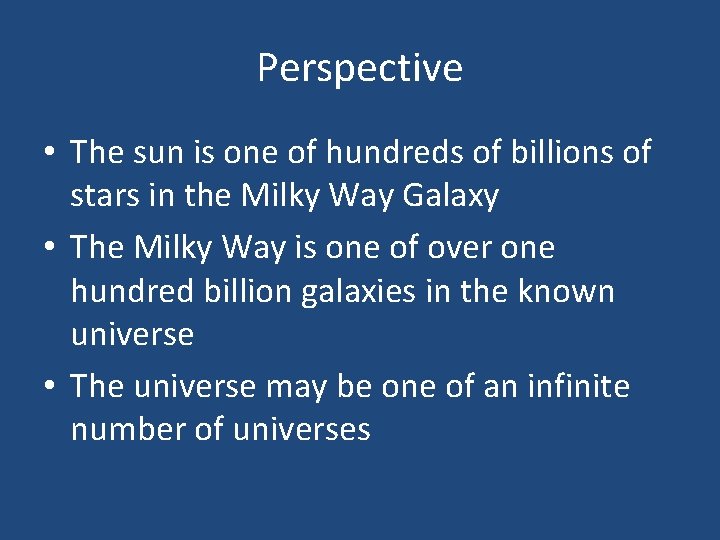 Perspective

• The sun is one of hundreds of billions of stars in the Milky Way Galaxy

• The Milky Way is one of over one hundred billion galaxies in the known universe

• The universe may be one of an infinite number of universes